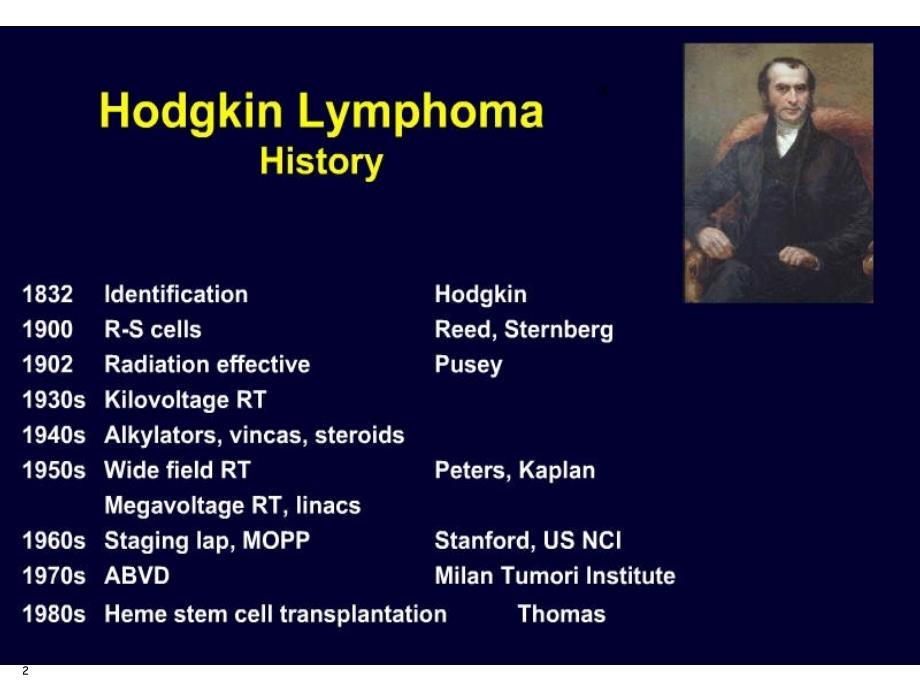 Hodgkin Lymphoma
History

| | | |
|---|---|---|
| 1832 | Identification | Hodgkin |
| 1900 | R-S cells | Reed, Sternberg |
| 1902 | Radiation effective | Pusey |
| 1930s | Kilovoltage RT | |
| 1940s | Alkylators, vincas, steroids | |
| 1950s | Wide field RT | Peters, Kaplan |
| | Megavoltage RT, linacs | |
| 1960s | Staging lap, MOPP | Stanford, US NCI |
| 1970s | ABVD | Milan Tumori Institute |
| 1980s | Heme stem cell transplantation | Thomas |

2